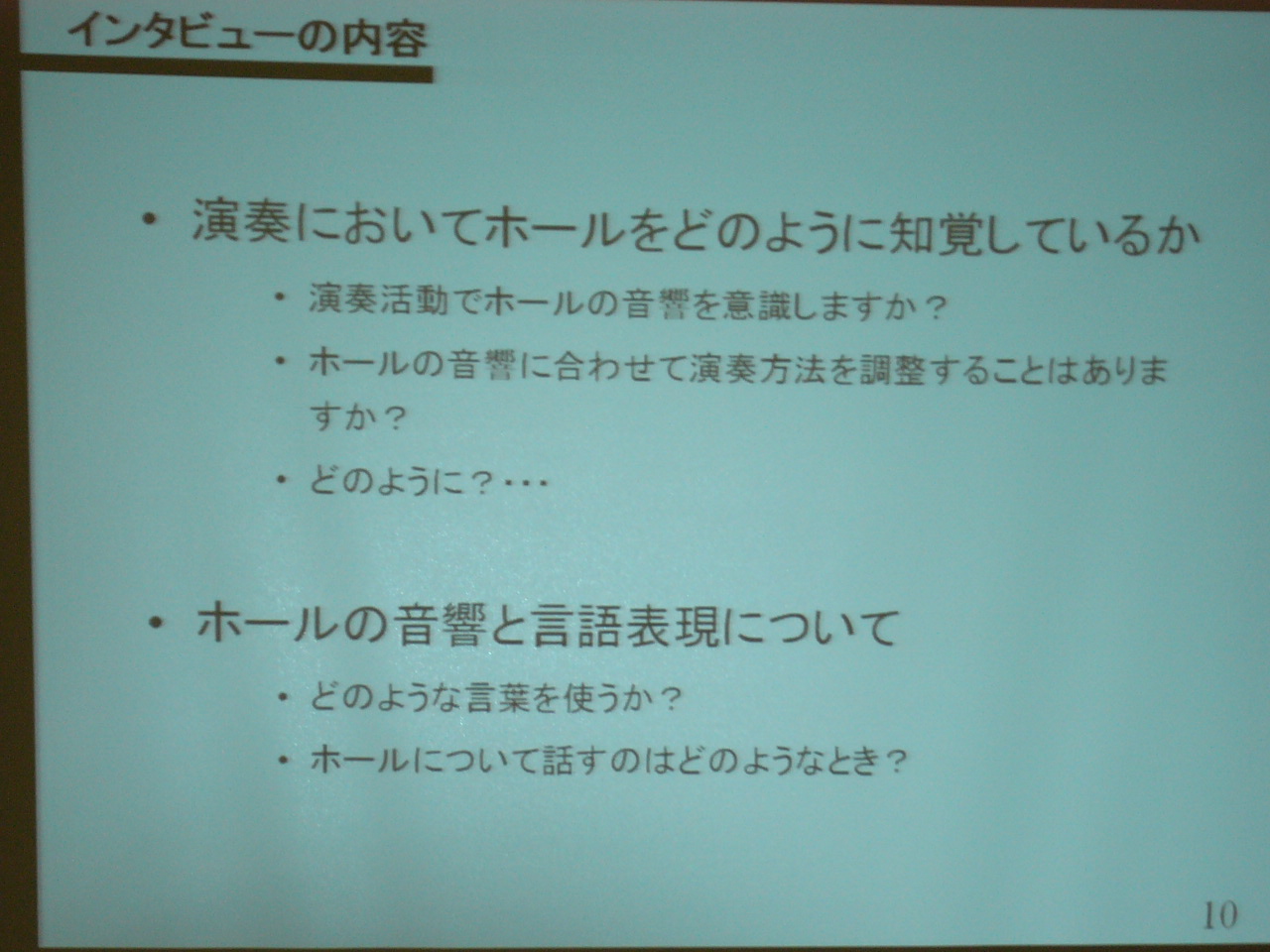 インタビューの内容

• 演奏においてホールをどのように知覚しているか

• 演奏活動でホールの音響を意識しますか？

• ホールの音響に合わせて演奏方法を調整することはありますか？

• どのように？・・・

• ホールの音響と言語表現について

• どのような言葉を使うか？

• ホールについて話すのはどのようなとき？

10